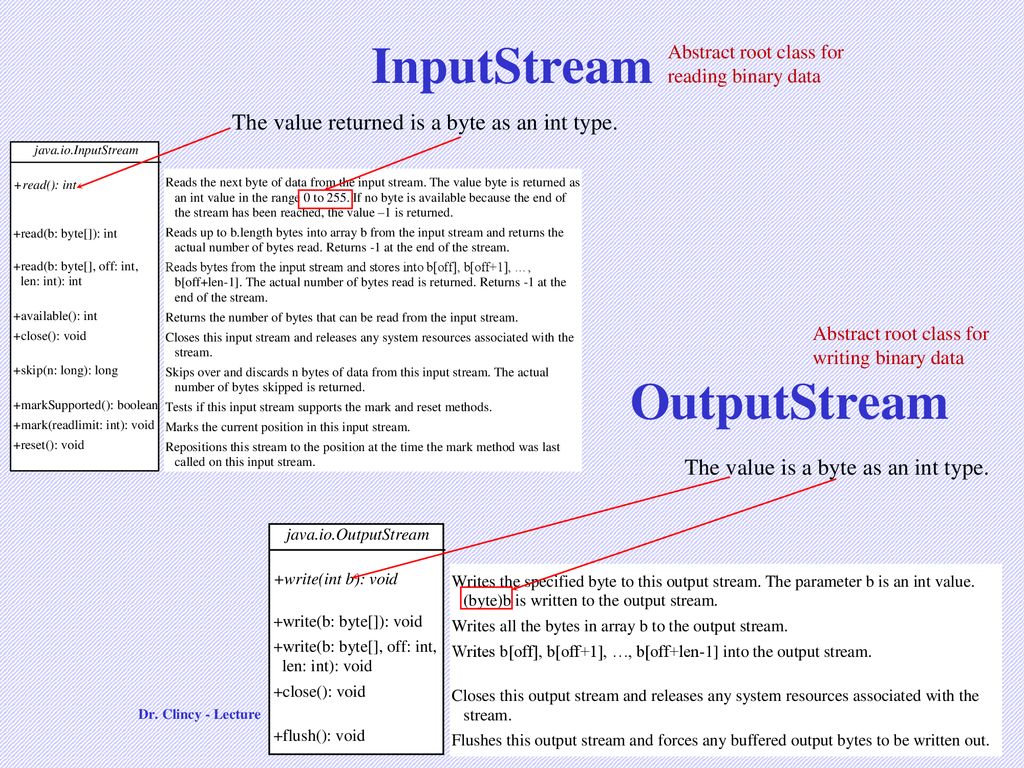 InputStream

Abstract root class for reading binary data

The value returned is a byte as an int type.

java.io.InputStream

+read(): int

+read(b: byte[]): int

+read(b: byte[], off: int, len: int): int

+available(): int

+close(): void

+skip(n: long): long

+markSupported(): boolean

+mark(readlimit: int): void

+reset(): void

Reads the next byte of data from the input stream. The value byte is returned as an int value in the range 0 to 255. If no byte is available because the end of the stream has been reached, the value –1 is returned.

Reads up to b.length bytes into array b from the input stream and returns the actual number of bytes read. Returns -1 at the end of the stream.

Reads bytes from the input stream and stores into b[off], b[off+1], …, b[off+len-1]. The actual number of bytes read is returned. Returns -1 at the end of the stream.

Returns the number of bytes that can be read from the input stream.

Closes this input stream and releases any system resources associated with the stream.

Skips over and discards n bytes of data from this input stream. The actual number of bytes skipped is returned.

Tests if this input stream supports the mark and reset methods.

Marks the current position in this input stream.

Repositions this stream to the position at the time the mark method was last called on this input stream.

Abstract root class for writing binary data

OutputStream

The value is a byte as an int type.

java.io.OutputStream

+write(int b): void

+write(b: byte[]): void

+write(b: byte[], off: int, len: int): void

+close(): void

+flush(): void

Writes the specified byte to this output stream. The parameter b is an int value. (byte)b is written to the output stream.

Writes all the bytes in array b to the output stream.

Writes b[off], b[off+1], …, b[off+len-1] into the output stream.

Closes this output stream and releases any system resources associated with the stream.

Flushes this output stream and forces any buffered output bytes to be written out.

Dr. Clincy - Lecture